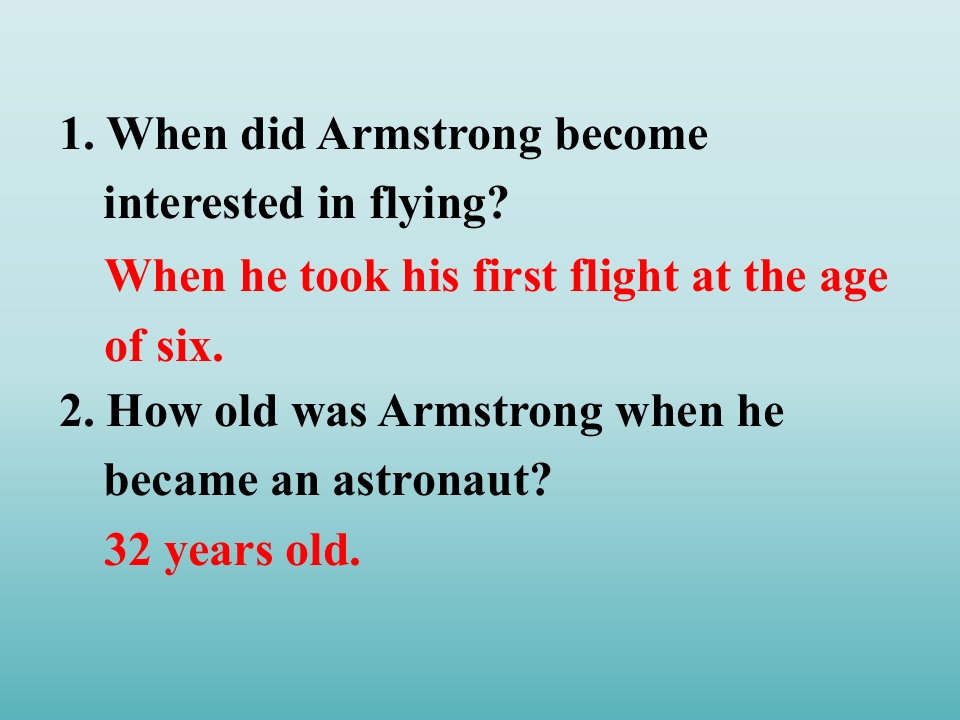 1. When did Armstrong become interested in flying?

When he took his first flight at the age of six.

2. How old was Armstrong when he became an astronaut?

32 years old.